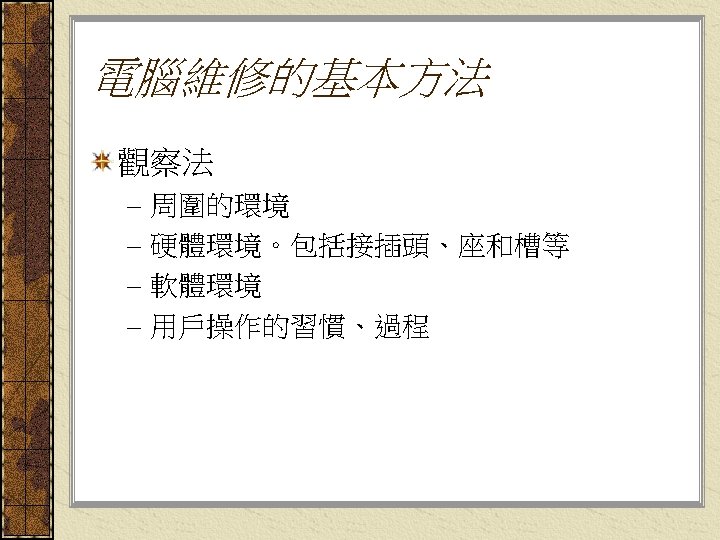 電腦維修的基本方法

觀察法
– 周圍的環境
– 硬體環境。包括接插頭、座和槽等
– 軟體環境
– 用戶操作的習慣、過程